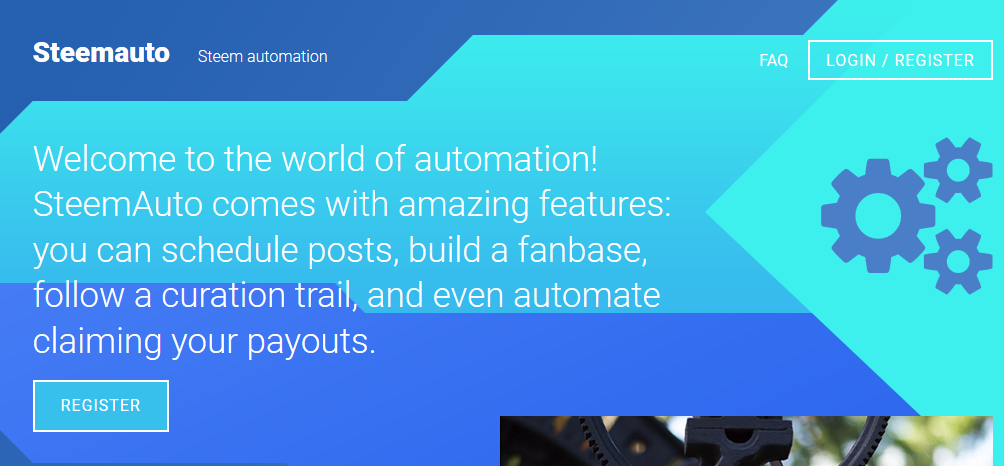 Steemauto Steem automation

FAQ LOGIN / REGISTER

Welcome to the world of automation! SteemAuto comes with amazing features: you can schedule posts, build a fanbase, follow a curation trail, and even automate claiming your payouts.

REGISTER